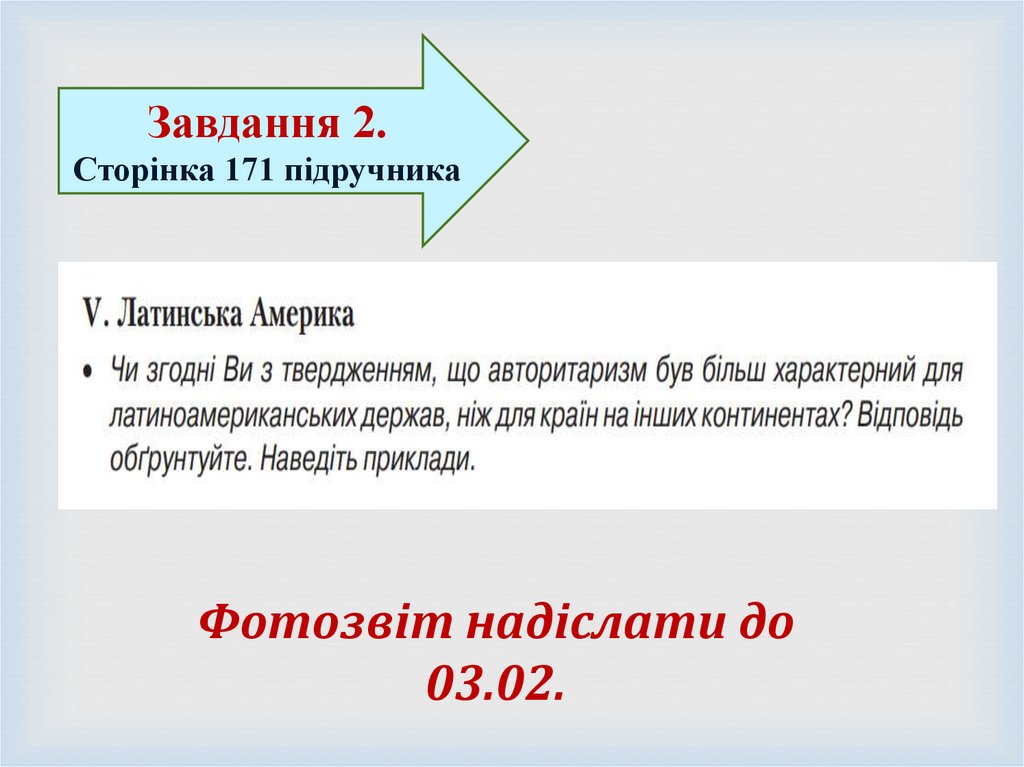 Завдання 2.
Сторінка 171 підручника

V. Латинська Америка

• Чи згодні Ви з твердженням, що авторитаризм був більш характерний для латиноамериканських держав, ніж для країн на інших континентах? Відповідь обґрунтуйте. Наведіть приклади.

Фотозвіт надіслати до 03.02.